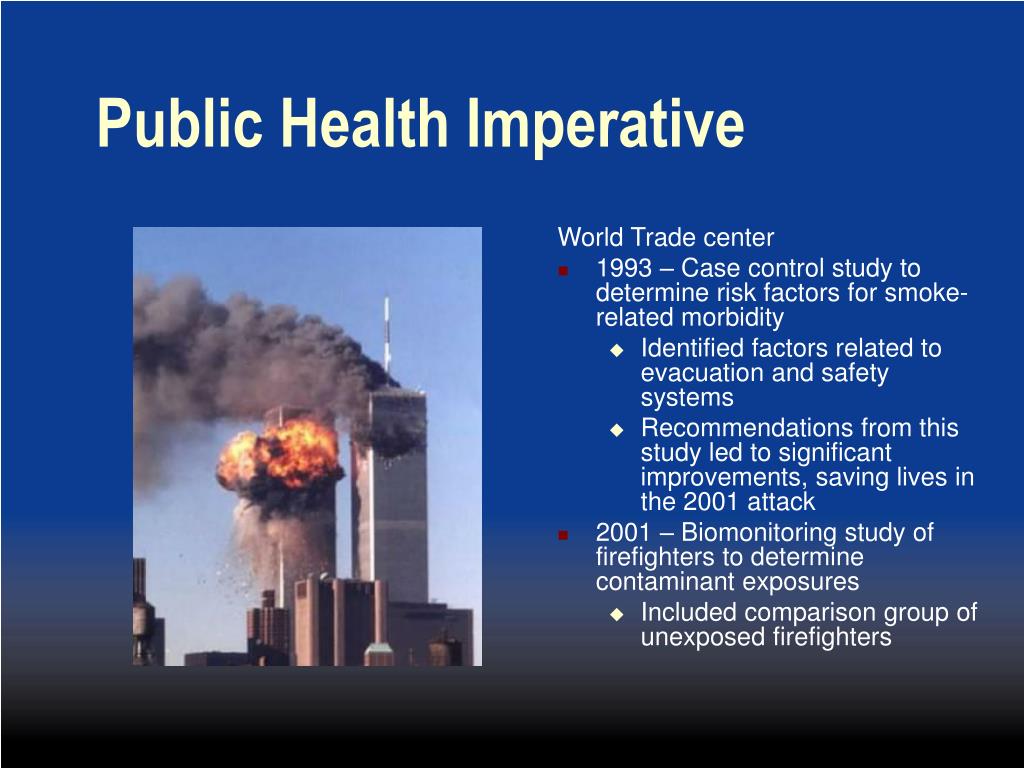 Public Health Imperative

World Trade center

- 1993 – Case control study to determine risk factors for smoke-related morbidity
  - Identified factors related to evacuation and safety systems
  - Recommendations from this study led to significant improvements, saving lives in the 2001 attack
- 2001 – Biomonitoring study of firefighters to determine contaminant exposures
  - Included comparison group of unexposed firefighters